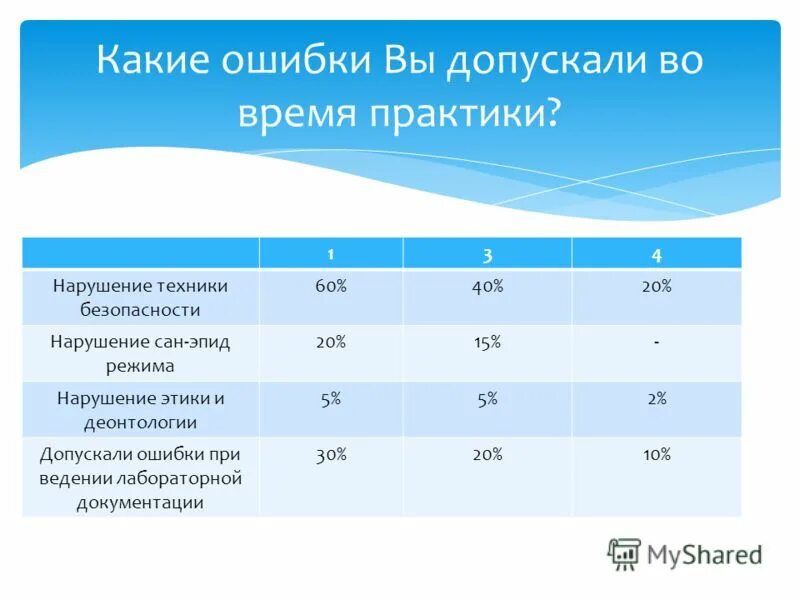 Какие ошибки Вы допускали во время практики?

| | 1 | 3 | 4 |
|---|---|---|---|
| Нарушение техники безопасности | 60% | 40% | 20% |
| Нарушение сан-эпид режима | 20% | 15% | - |
| Нарушение этики и деонтологии | 5% | 5% | 2% |
| Допускали ошибки при ведении лабораторной документации | 30% | 20% | 10% |

MyShared